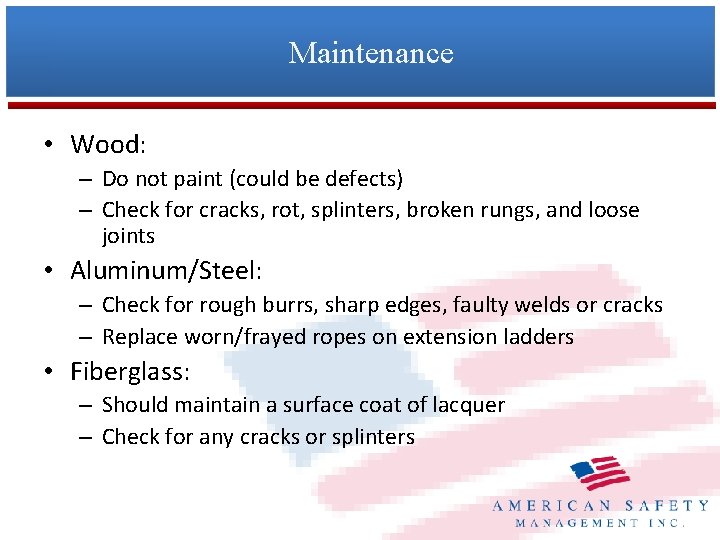 Maintenance

• Wood:
– Do not paint (could be defects)
– Check for cracks, rot, splinters, broken rungs, and loose joints

• Aluminum/Steel:
– Check for rough burrs, sharp edges, faulty welds or cracks
– Replace worn/frayed ropes on extension ladders

• Fiberglass:
– Should maintain a surface coat of lacquer
– Check for any cracks or splinters

AMERICAN SAFETY
MANAGEMENT INC.